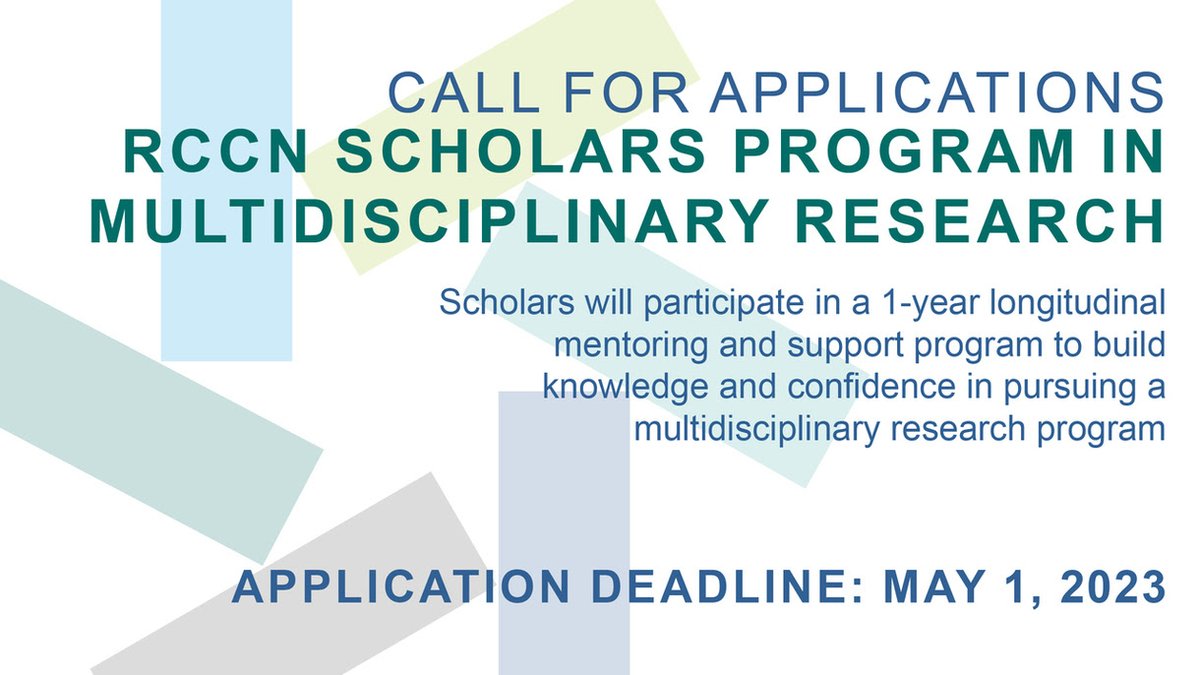 CALL FOR APPLICATIONS
RCCN SCHOLARS PROGRAM IN MULTIDISCIPLINARY RESEARCH

Scholars will participate in a 1-year longitudinal mentoring and support program to build knowledge and confidence in pursuing a multidisciplinary research program

APPLICATION DEADLINE: MAY 1, 2023